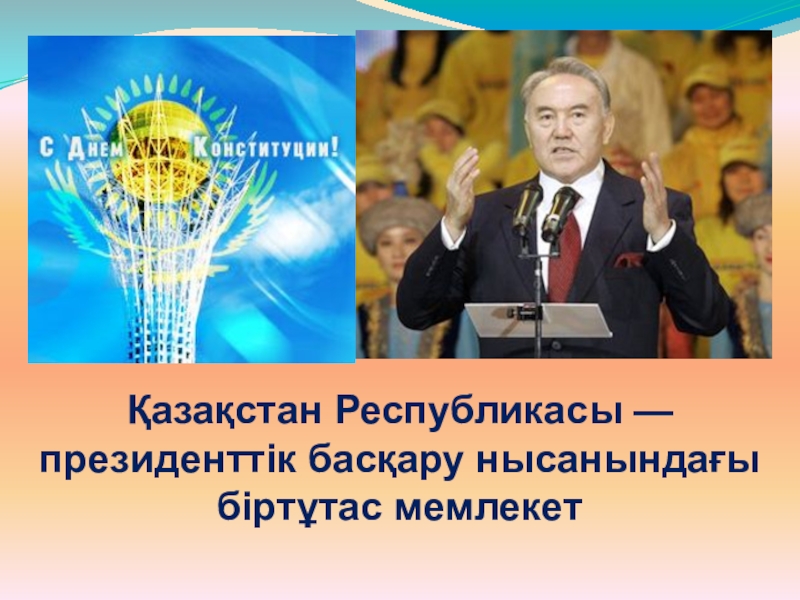 С Днем Конституции!

Қазақстан Республикасы — президенттік басқару нысанындағы біртұтас мемлекет